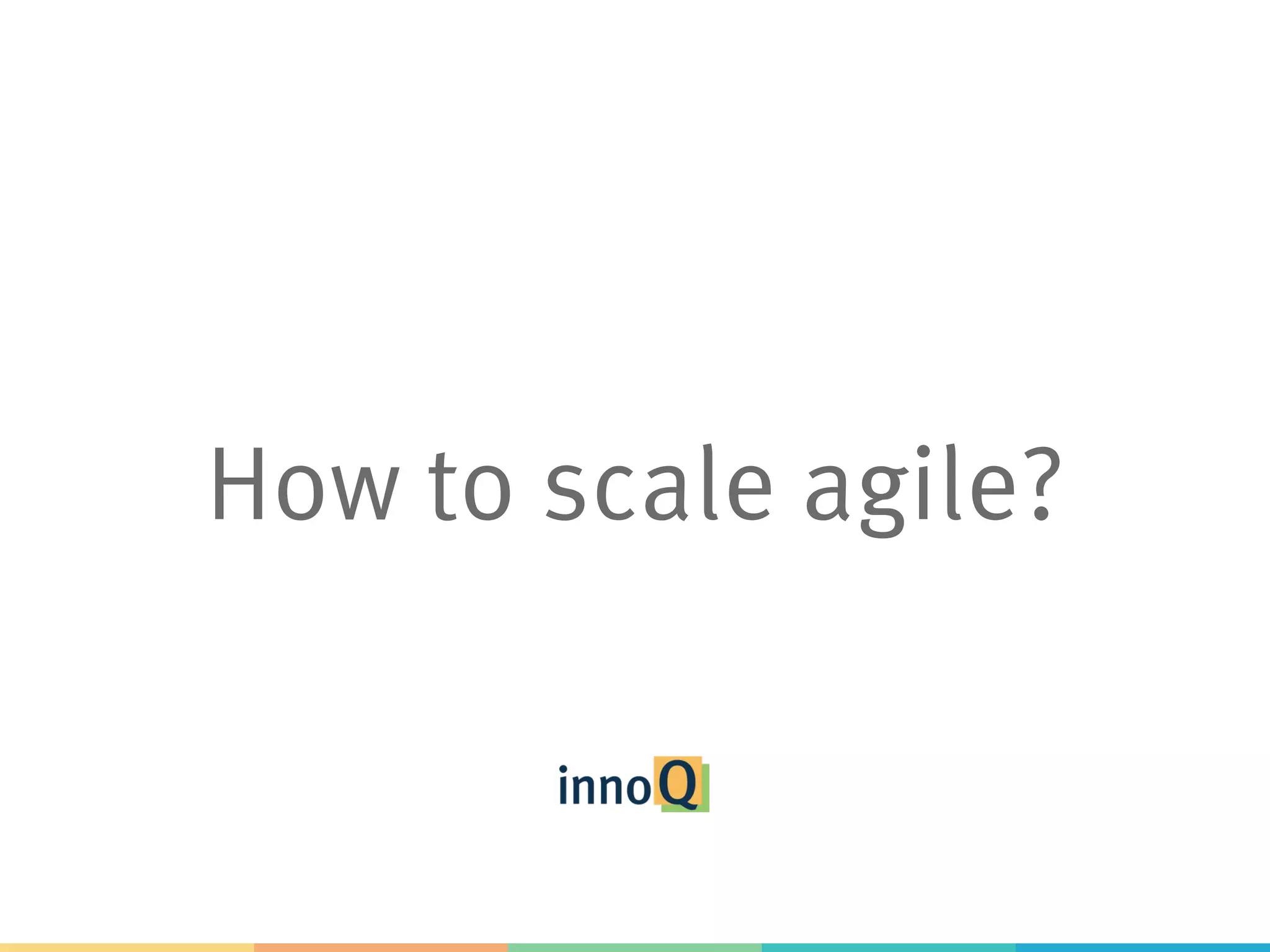 How to scale agile?

innoQ